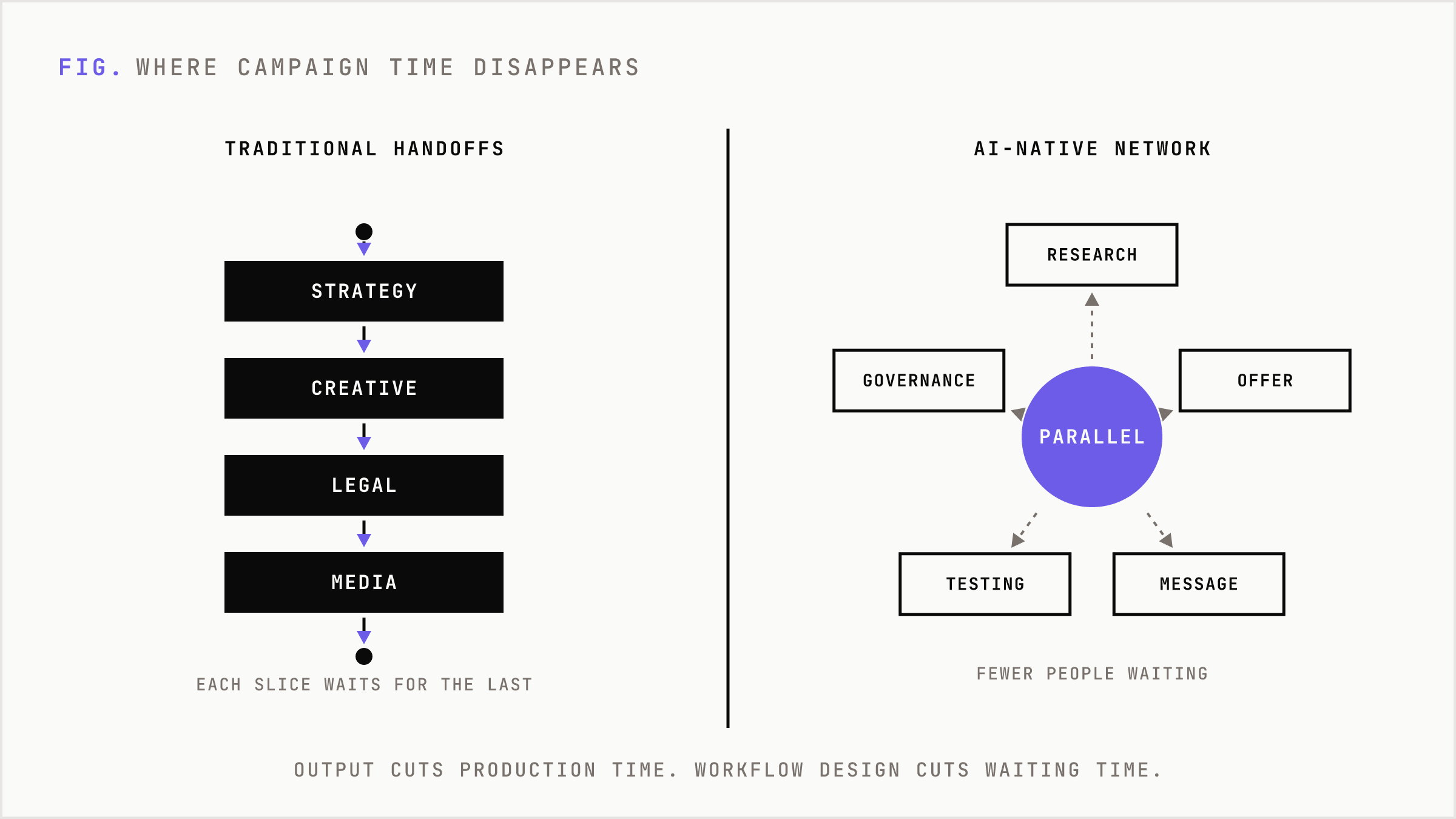 FIG. WHERE CAMPAIGN TIME DISAPPEARS

TRADITIONAL HANDOFFS

STRATEGY

CREATIVE

LEGAL

MEDIA

EACH SLICE WAITS FOR THE LAST

AI-NATIVE NETWORK

RESEARCH

GOVERNANCE

OFFER

PARALLEL

TESTING

MESSAGE

FEWER PEOPLE WAITING

OUTPUT CUTS PRODUCTION TIME. WORKFLOW DESIGN CUTS WAITING TIME.